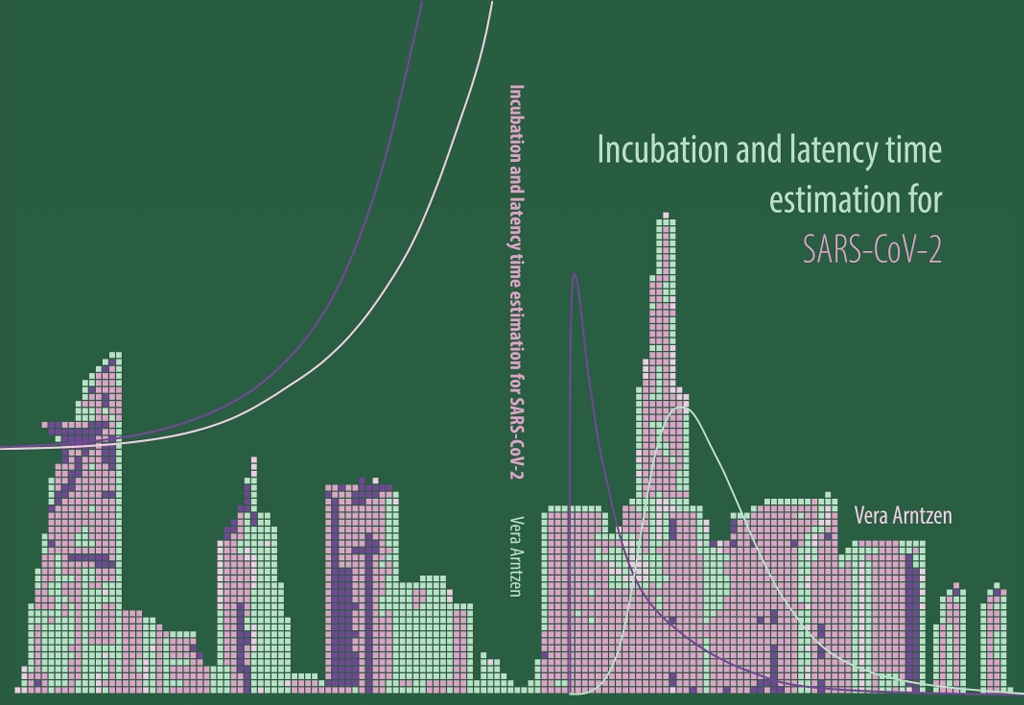 Incubation and latency time estimation for SARS-CoV-2

Vera Arntzen

Incubation and latency time estimation for SARS-CoV-2

Vera Arntzen